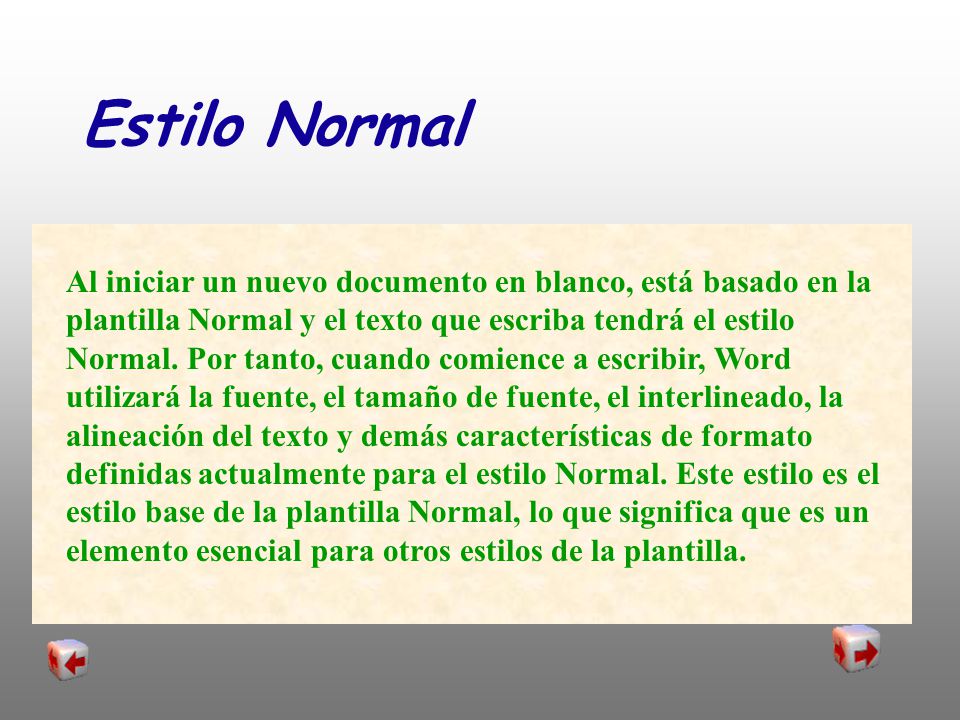 Estilo Normal

Al iniciar un nuevo documento en blanco, está basado en la plantilla Normal y el texto que escriba tendrá el estilo Normal. Por tanto, cuando comience a escribir, Word utilizará la fuente, el tamaño de fuente, el interlineado, la alineación del texto y demás características de formato definidas actualmente para el estilo Normal. Este estilo es el estilo base de la plantilla Normal, lo que significa que es un elemento esencial para otros estilos de la plantilla.